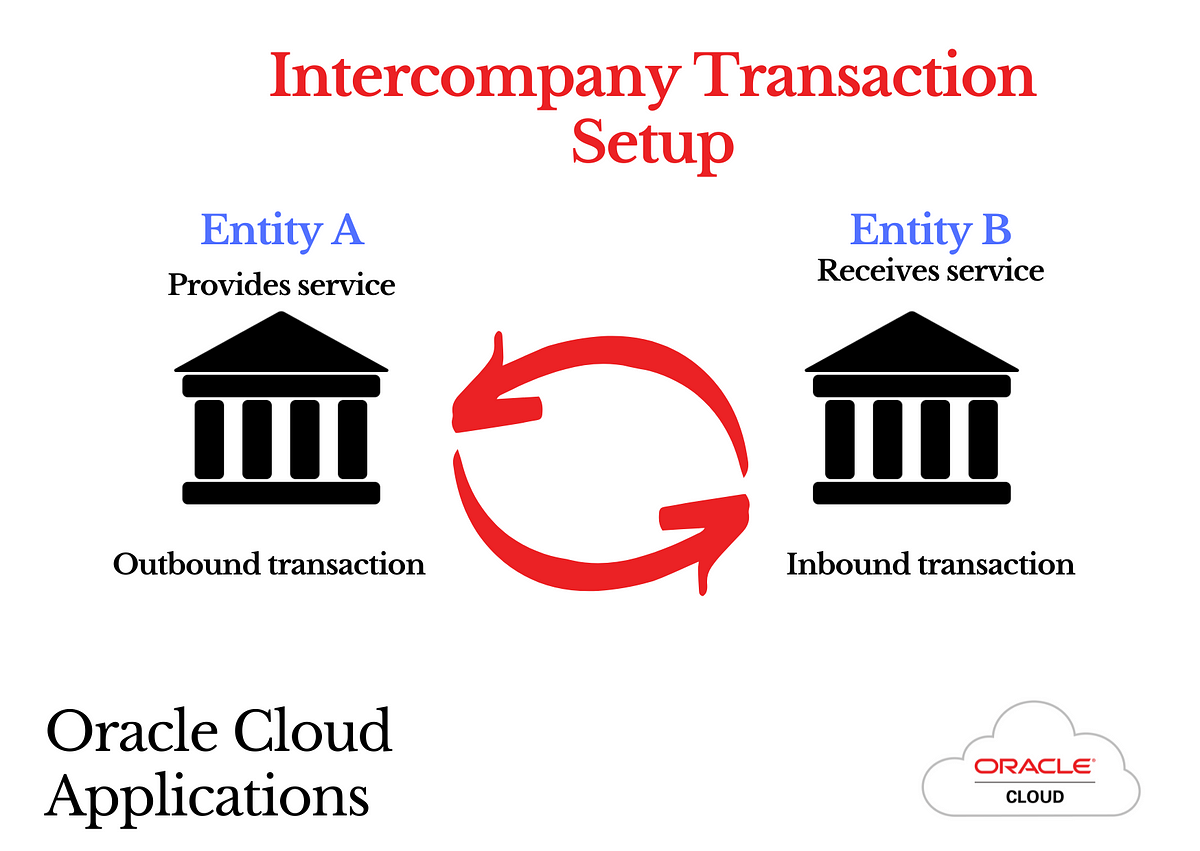 Intercompany Transaction Setup

Entity A
Provides service

Outbound transaction

Entity B
Receives service

Inbound transaction

Oracle Cloud Applications

ORACLE®
CLOUD